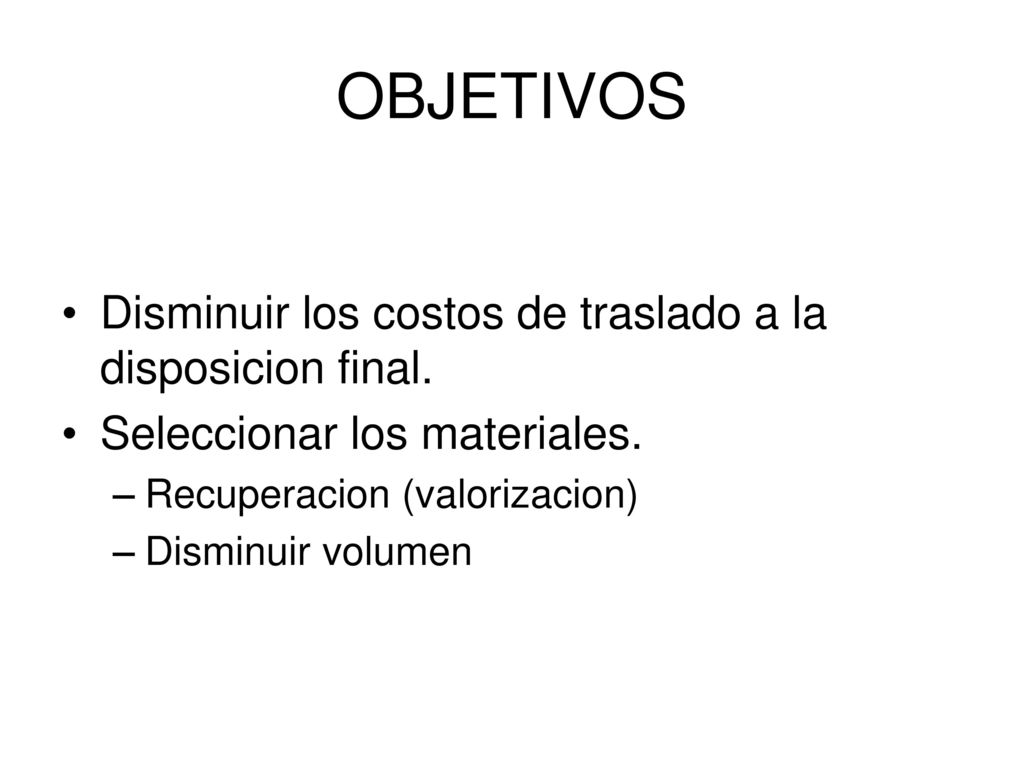 OBJETIVOS

• Disminuir los costos de traslado a la disposicion final.
• Seleccionar los materiales.
– Recuperacion (valorizacion)
– Disminuir volumen